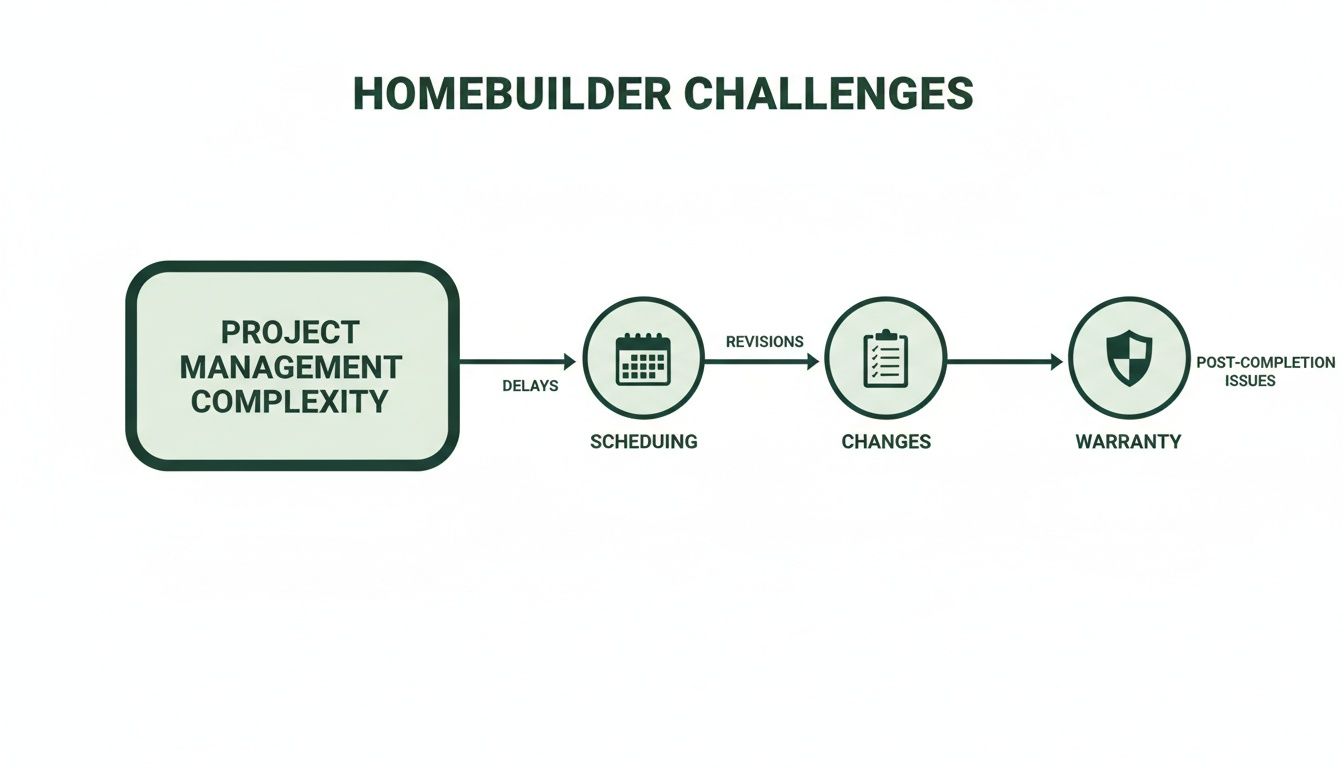 HOMEBUILDER CHALLENGES

PROJECT MANAGEMENT COMPLEXITY

DELAYS

SCHEDUING

REVISIONS

CHANGES

WARRANTY

POST-COMPLETION ISSUES